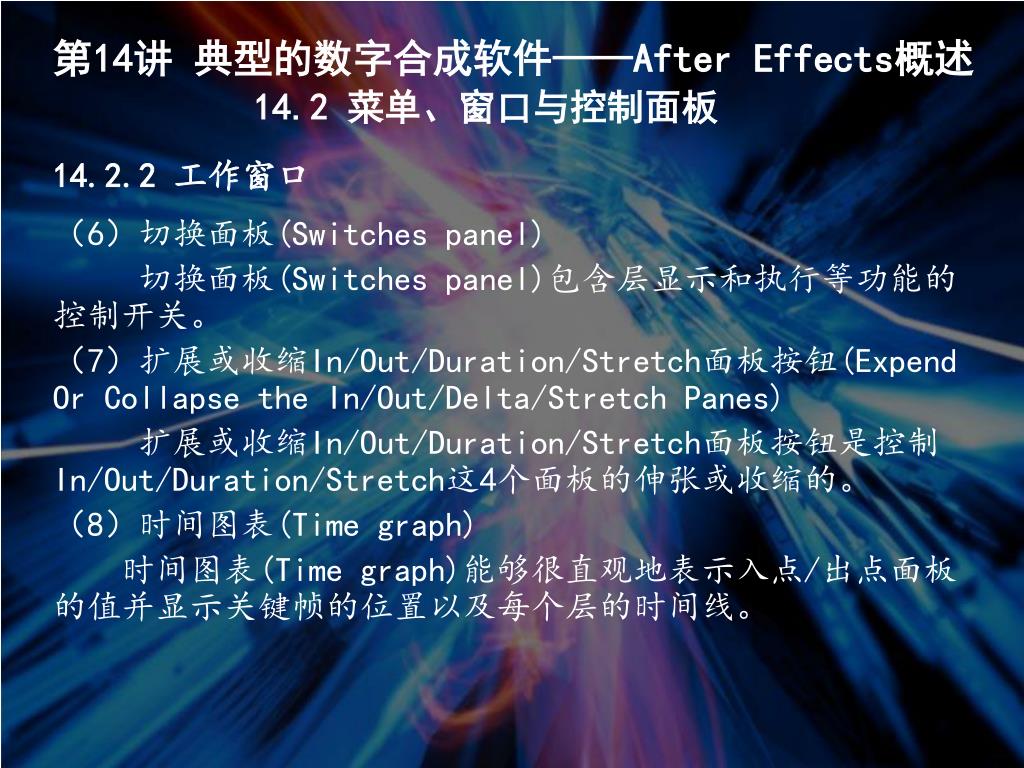 第14讲 典型的数字合成软件——After Effects概述
14.2 菜单、窗口与控制面板

14.2.2 工作窗口

（6）切换面板(Switches panel)

切换面板(Switches panel)包含层显示和执行等功能的控制开关。

（7）扩展或收缩In/Out/Duration/Stretch面板按钮(Expend Or Collapse the In/Out/Delta/Stretch Panes)

扩展或收缩In/Out/Duration/Stretch面板按钮是控制In/Out/Duration/Stretch这4个面板的伸张或收缩的。

（8）时间图表(Time graph)

时间图表(Time graph)能够很直观地表示入点/出点面板的值并显示关键帧的位置以及每个层的时间线。